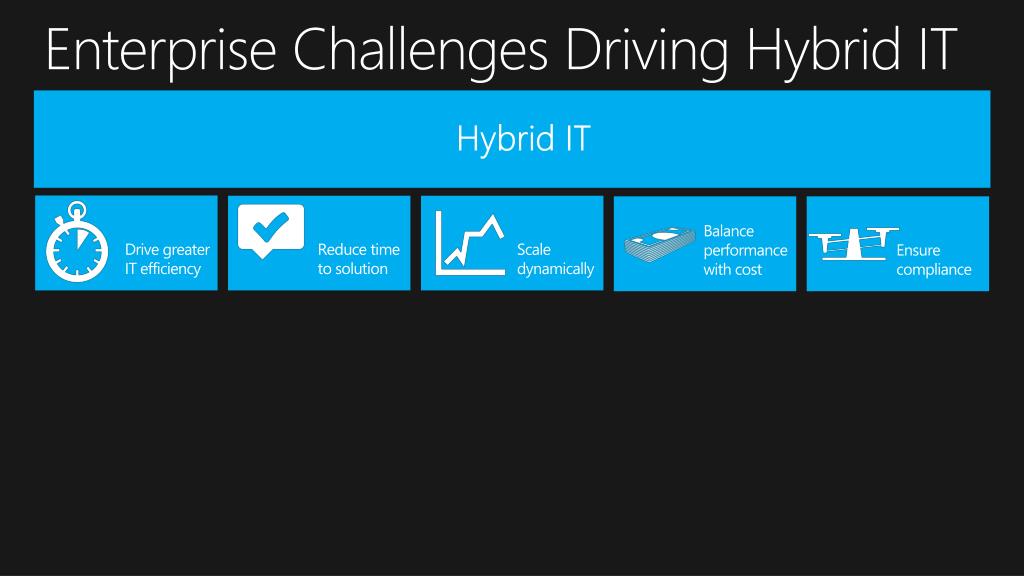 Enterprise Challenges Driving Hybrid IT

Hybrid IT

Drive greater IT efficiency

Reduce time to solution

Scale dynamically

Balance performance with cost

Ensure compliance